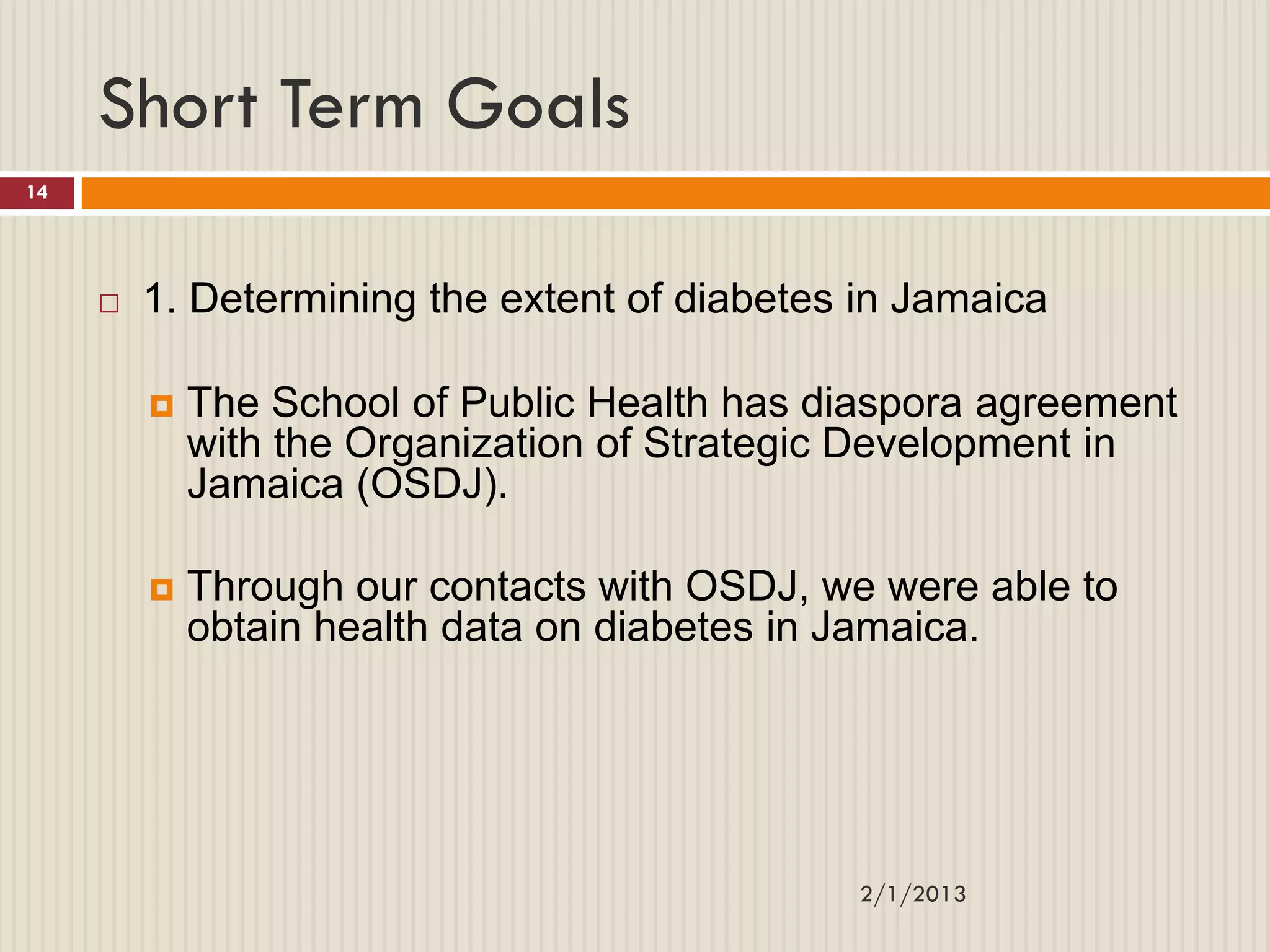 Short Term Goals

14

1. Determining the extent of diabetes in Jamaica

The School of Public Health has diaspora agreement with the Organization of Strategic Development in Jamaica (OSDJ).

Through our contacts with OSDJ, we were able to obtain health data on diabetes in Jamaica.

2/1/2013